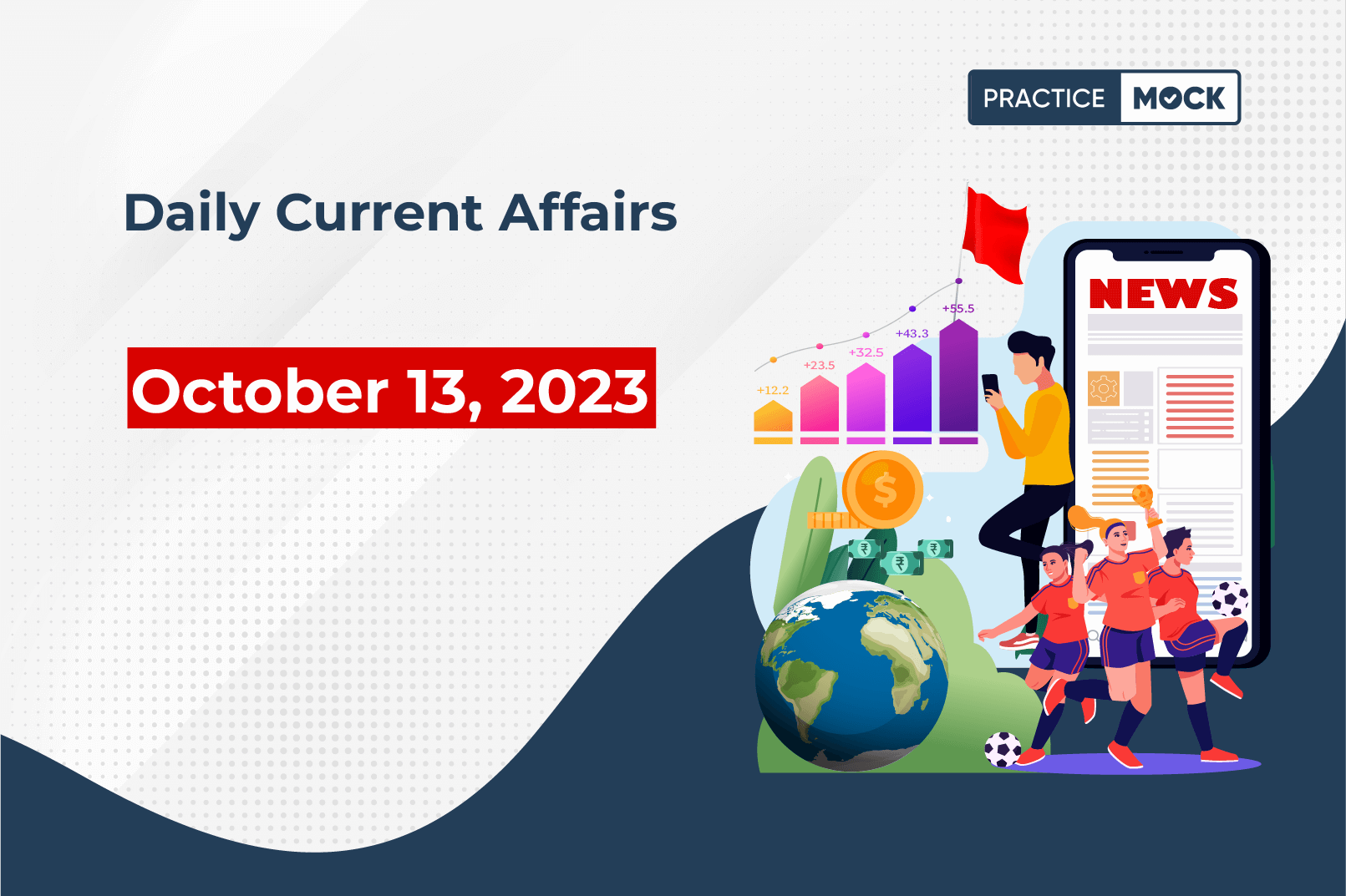 PRACTICE MOCK

Daily Current Affairs

October 13, 2023

+12.2 +23.5 +32.5 +43.3 +55.5

NEWS

$

₹ ₹ ₹